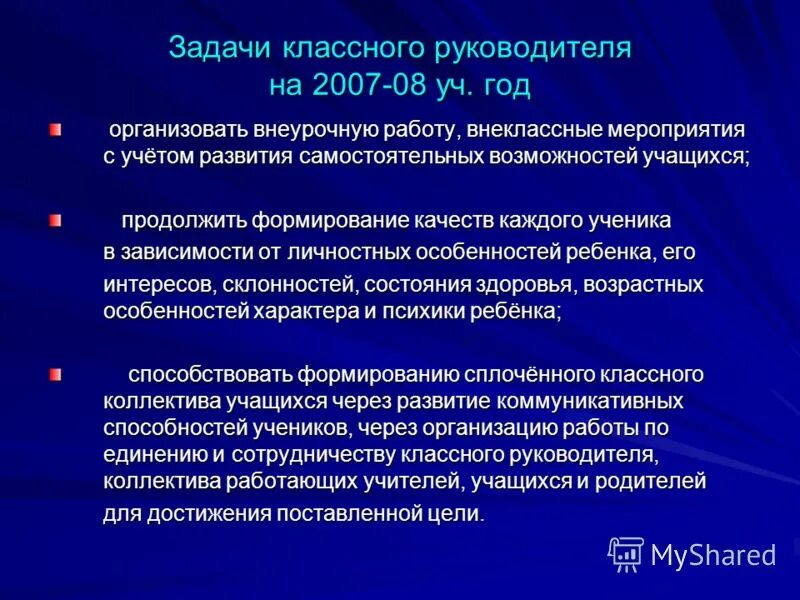 Задачи классного руководителя на 2007-08 уч. год

организовать внеурочную работу, внеклассные мероприятия с учётом развития самостоятельных возможностей учащихся;

продолжить формирование качеств каждого ученика в зависимости от личностных особенностей ребенка, его интересов, склонностей, состояния здоровья, возрастных особенностей характера и психики ребёнка;

способствовать формированию сплочённого классного коллектива учащихся через развитие коммуникативных способностей учеников, через организацию работы по единению и сотрудничеству классного руководителя, коллектива работающих учителей, учащихся и родителей для достижения поставленной цели.

MyShared